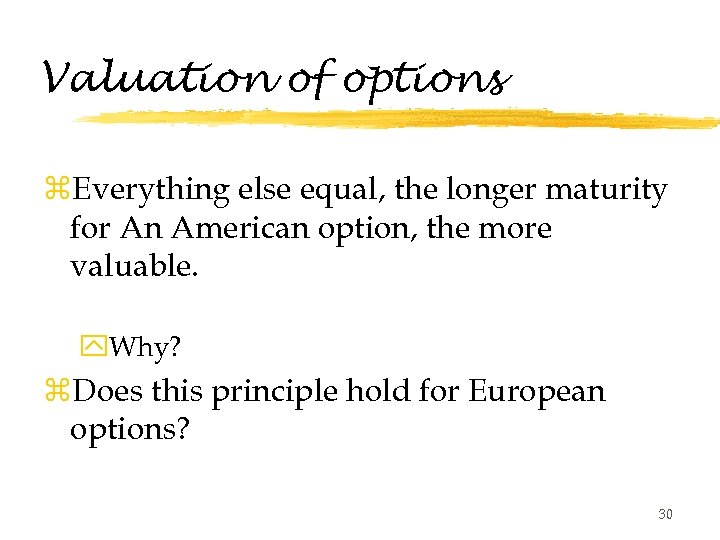 Valuation of options

⌘Everything else equal, the longer maturity for An American option, the more valuable.

Why?

⌘Does this principle hold for European options?

30